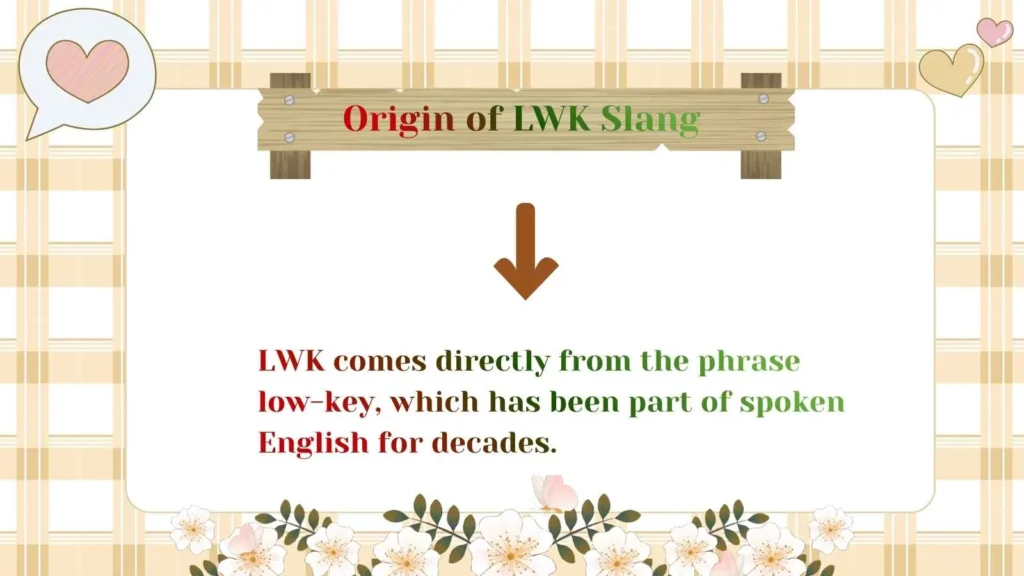 Origin of LWK Slang

LWK comes directly from the phrase low-key, which has been part of spoken English for decades.